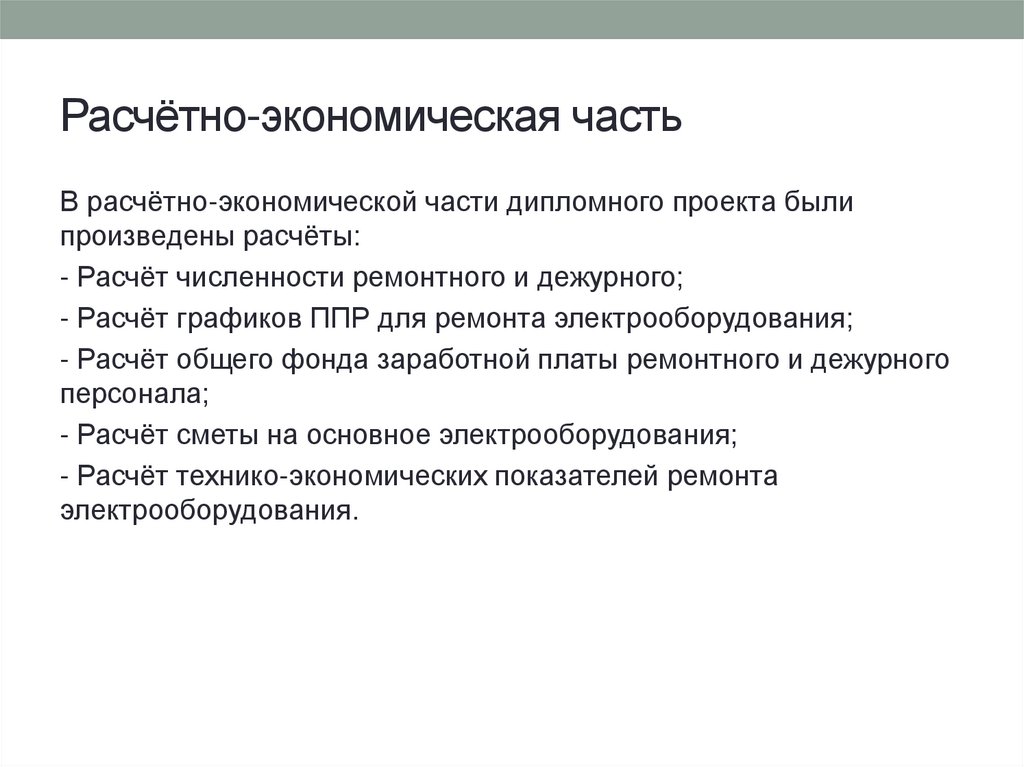 Расчётно-экономическая часть

В расчётно-экономической части дипломного проекта были произведены расчёты:

- Расчёт численности ремонтного и дежурного;

- Расчёт графиков ППР для ремонта электрооборудования;

- Расчёт общего фонда заработной платы ремонтного и дежурного персонала;

- Расчёт сметы на основное электрооборудования;

- Расчёт технико-экономических показателей ремонта электрооборудования.